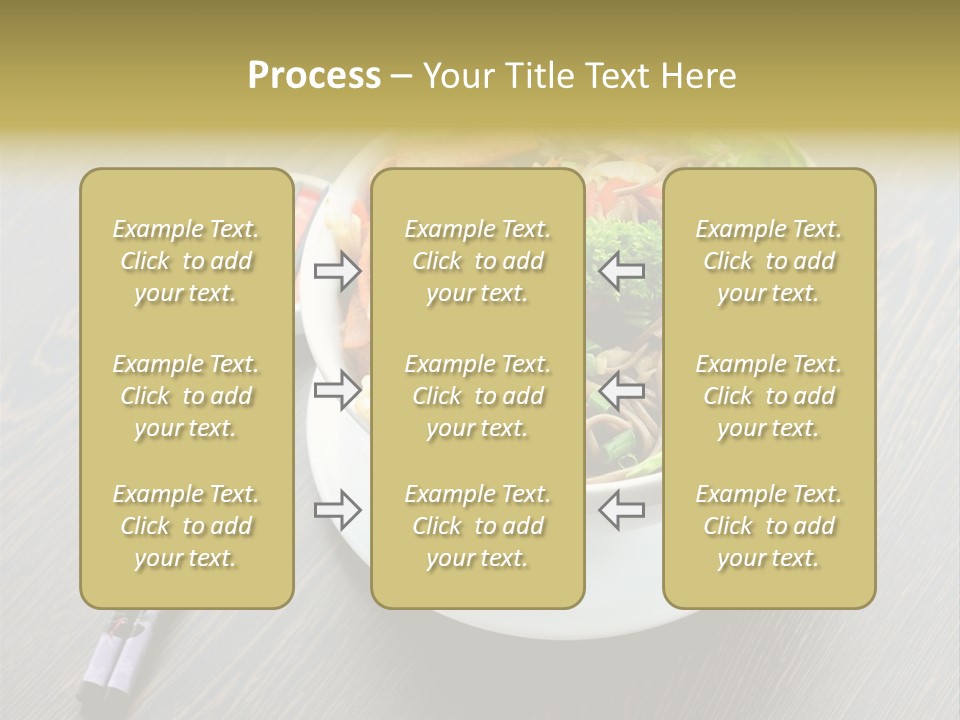 Process – Your Title Text Here

Example Text. Click to add your text.

Example Text. Click to add your text.

Example Text. Click to add your text.

Example Text. Click to add your text.

Example Text. Click to add your text.

Example Text. Click to add your text.

Example Text. Click to add your text.

Example Text. Click to add your text.

Example Text. Click to add your text.